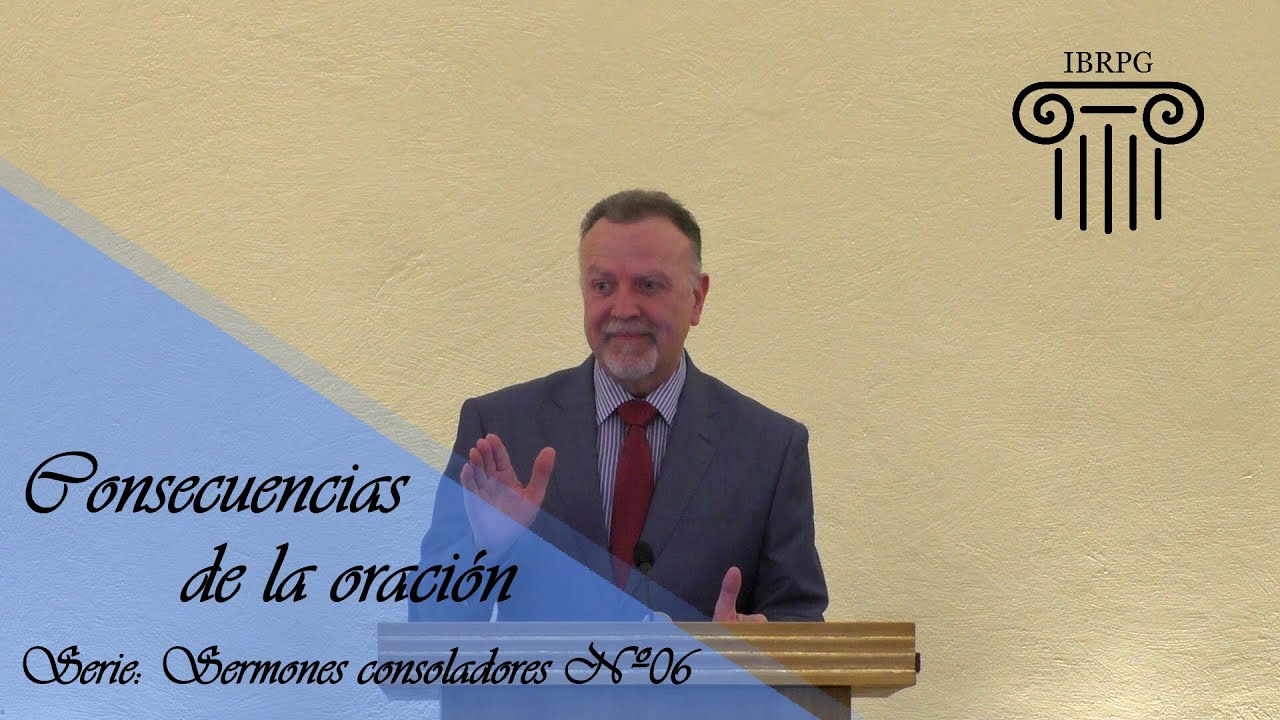 IBRPG

Consecuencias de la oración

Serie: Sermones consoladores Nº06